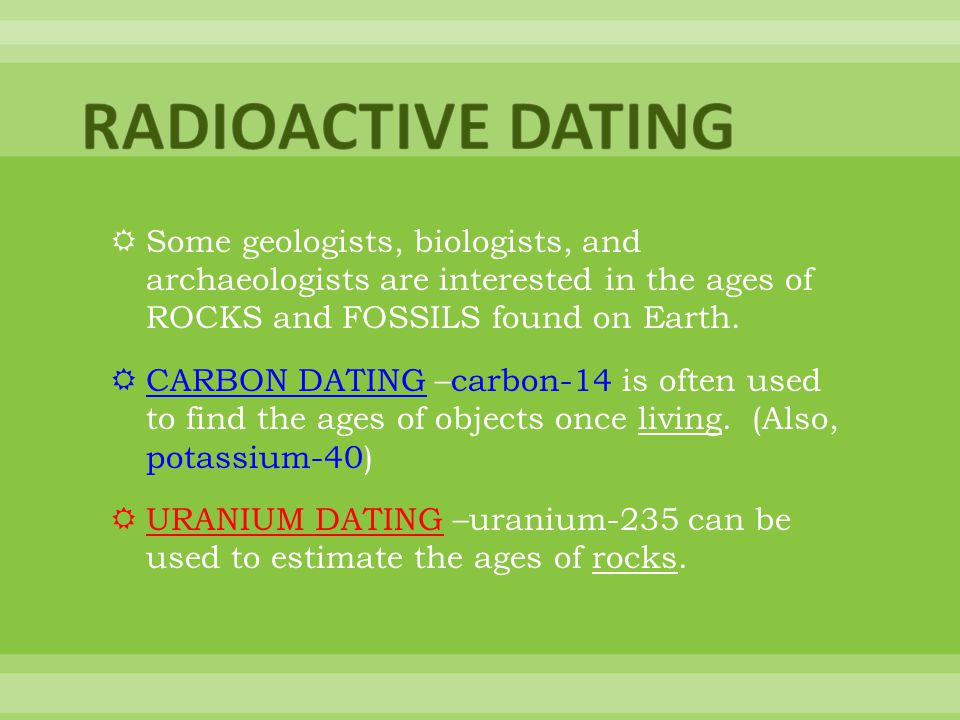 RADIOACTIVE DATING

Some geologists, biologists, and archaeologists are interested in the ages of ROCKS and FOSSILS found on Earth.

CARBON DATING –carbon-14 is often used to find the ages of objects once living. (Also, potassium-40)

URANIUM DATING –uranium-235 can be used to estimate the ages of rocks.